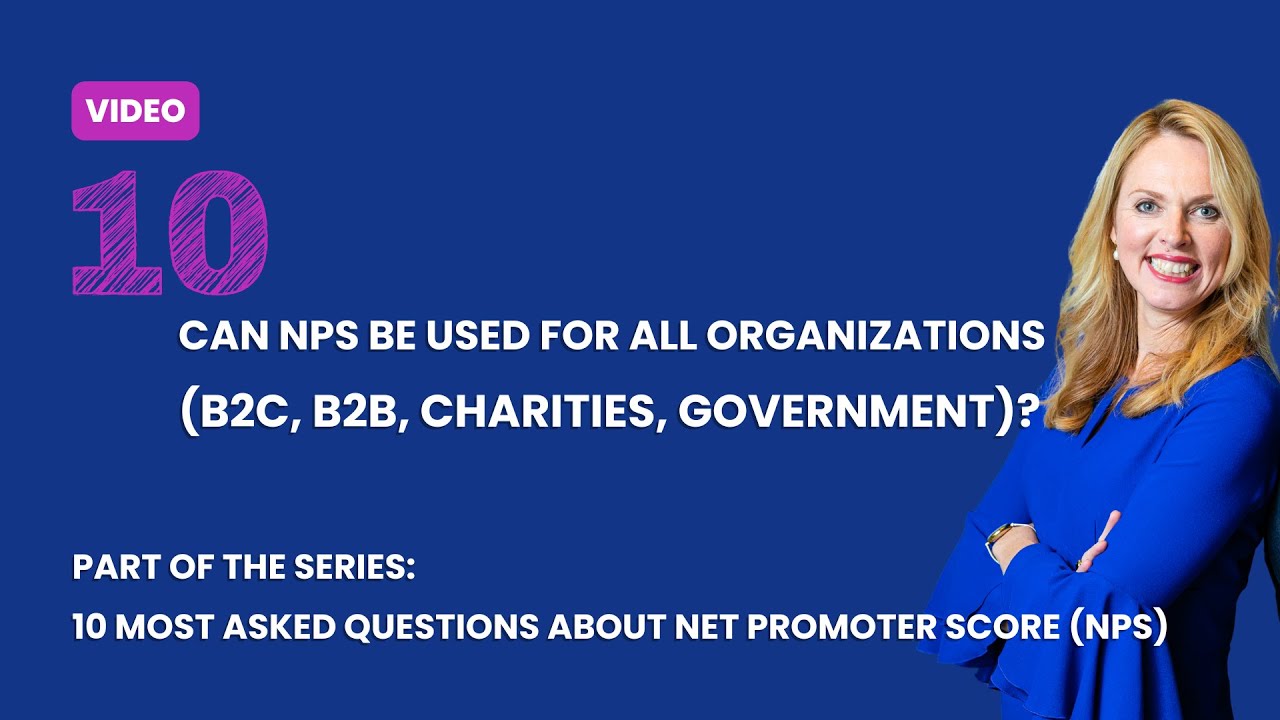 VIDEO

10

CAN NPS BE USED FOR ALL ORGANIZATIONS (B2C, B2B, CHARITIES, GOVERNMENT)?

PART OF THE SERIES:
10 MOST ASKED QUESTIONS ABOUT NET PROMOTER SCORE (NPS)